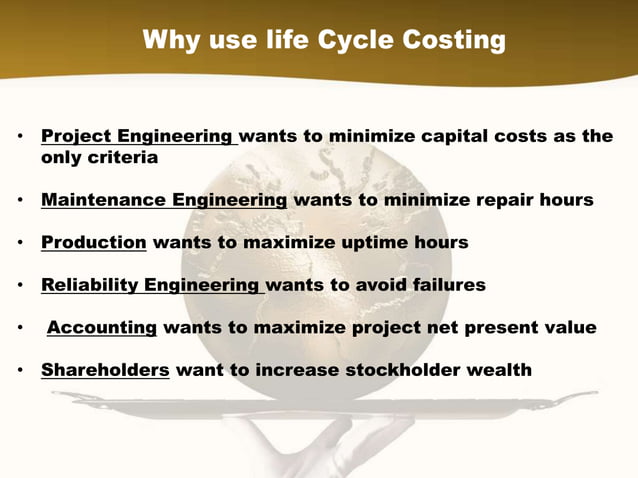 Why use life Cycle Costing

• Project Engineering wants to minimize capital costs as the only criteria

• Maintenance Engineering wants to minimize repair hours

• Production wants to maximize uptime hours

• Reliability Engineering wants to avoid failures

• Accounting wants to maximize project net present value

• Shareholders want to increase stockholder wealth